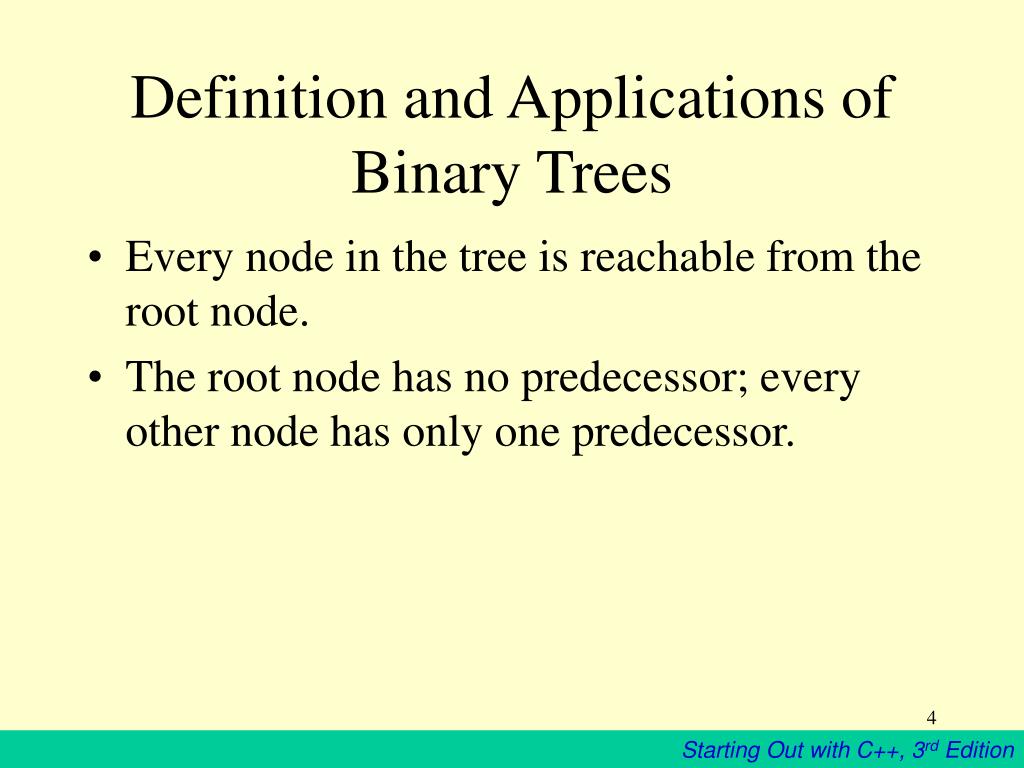 Definition and Applications of Binary Trees

• Every node in the tree is reachable from the root node.

• The root node has no predecessor; every other node has only one predecessor.

4

Starting Out with C++, 3rd Edition